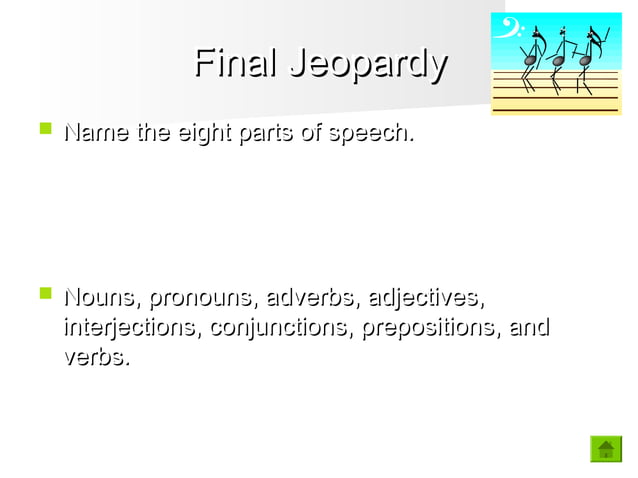 Final Jeopardy

Name the eight parts of speech.

Nouns, pronouns, adverbs, adjectives, interjections, conjunctions, prepositions, and verbs.